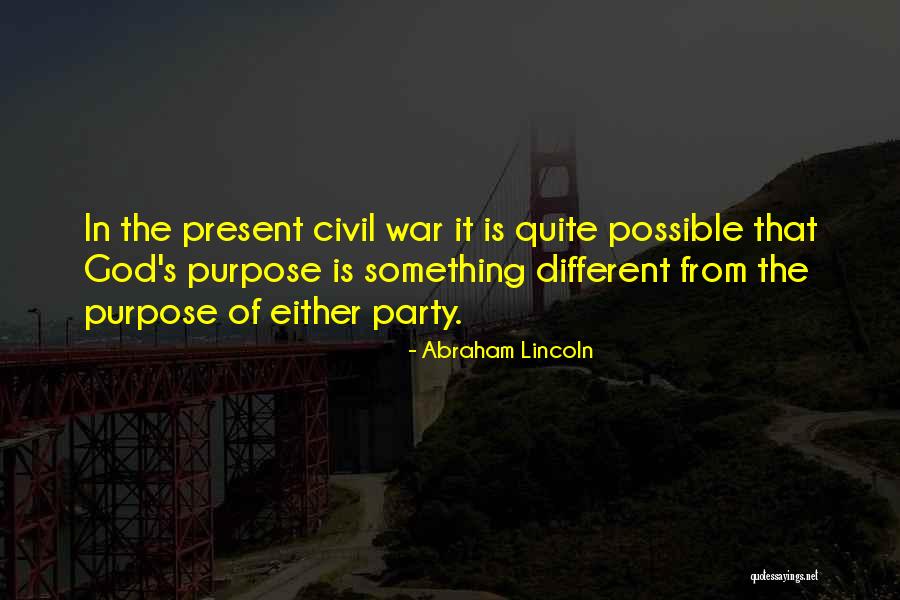 In the present civil war it is quite possible that God's purpose is something different from the purpose of either party.

- Abraham Lincoln

quotessayings.net